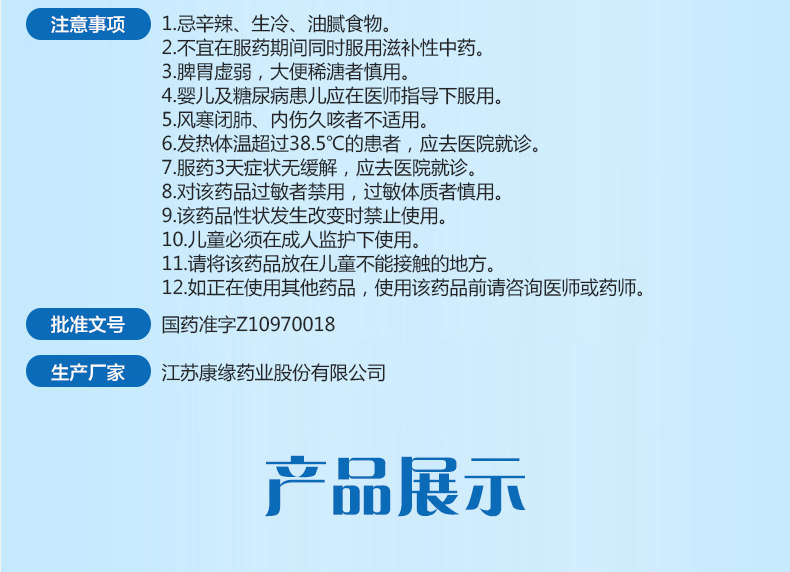 注意事项

1.忌辛辣、生冷、油腻食物。
2.不宜在服药期间同时服用滋补性中药。
3.脾胃虚弱，大便稀溏者慎用。
4.婴儿及糖尿病患儿应在医师指导下服用。
5.风寒闭肺、内伤久咳者不适用。
6.发热体温超过38.5℃的患者，应去医院就诊。
7.服药3天症状无缓解，应去医院就诊。
8.对该药品过敏者禁用，过敏体质者慎用。
9.该药品性状发生改变时禁止使用。
10.儿童必须在成人监护下使用。
11.请将该药品放在儿童不能接触的地方。
12.如正在使用其他药品，使用该药品前请咨询医师或药师。

批准文号

国药准字Z10970018

生产厂家

江苏康缘药业股份有限公司

产品展示